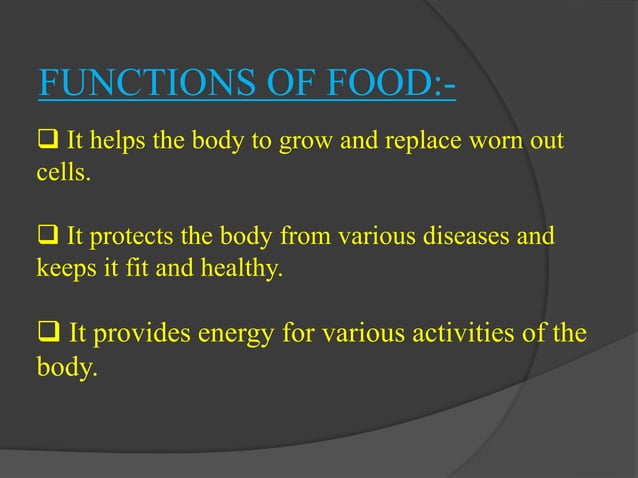 FUNCTIONS OF FOOD:-

❑ It helps the body to grow and replace worn out cells.

❑ It protects the body from various diseases and keeps it fit and healthy.

❑ It provides energy for various activities of the body.